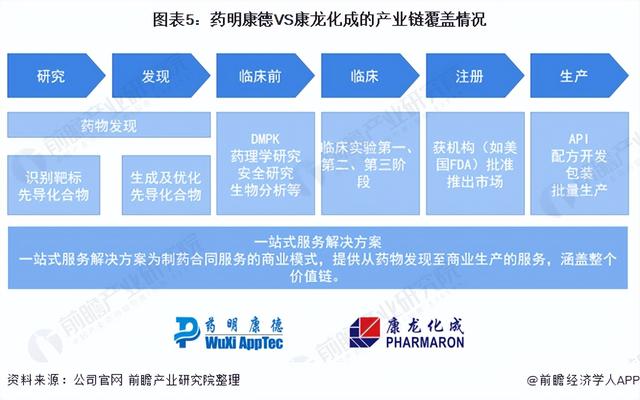 图表5：药明康德VS康龙化成的产业链覆盖情况

研究

发现

临床前

临床

注册

生产

药物发现

识别靶标
先导化合物

生成及优化
先导化合物

DMPK
药理学研究
安全研究
生物分析等

临床实验第一、第二、第三阶段

获机构（如美国FDA）批准
推出市场

API
配方开发
包装
批量生产

一站式服务解决方案
一站式服务解决方案为制药合同服务的商业模式，提供从药物发现至商业生产的服务，涵盖整个价值链。

药明康德
WuXi AppTec

康龙化成
PHARMARON

资料来源：公司官网 前瞻产业研究院整理

@前瞻经济学人APP